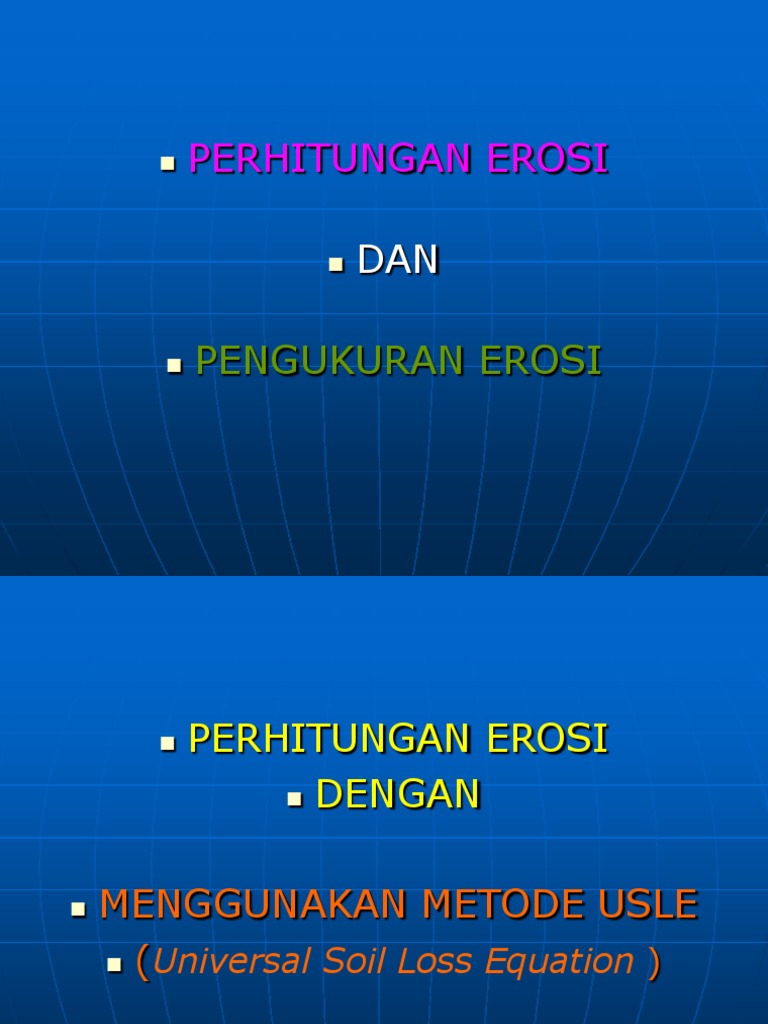 PERHITUNGAN EROSI

DAN

PENGUKURAN EROSI

PERHITUNGAN EROSI

DENGAN

MENGGUNAKAN METODE USLE

(Universal Soil Loss Equation )